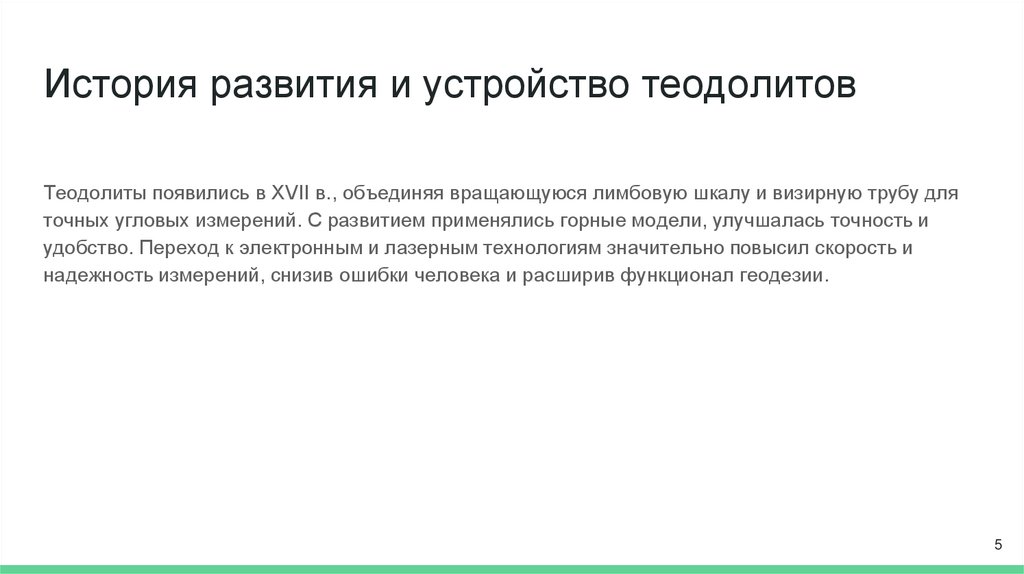 История развития и устройство теодолитов

Теодолиты появились в XVII в., объединяя вращающуюся лимбовую шкалу и визирную трубу для точных угловых измерений. С развитием применялись горные модели, улучшалась точность и удобство. Переход к электронным и лазерным технологиям значительно повысил скорость и надежность измерений, снизив ошибки человека и расширив функционал геодезии.

5